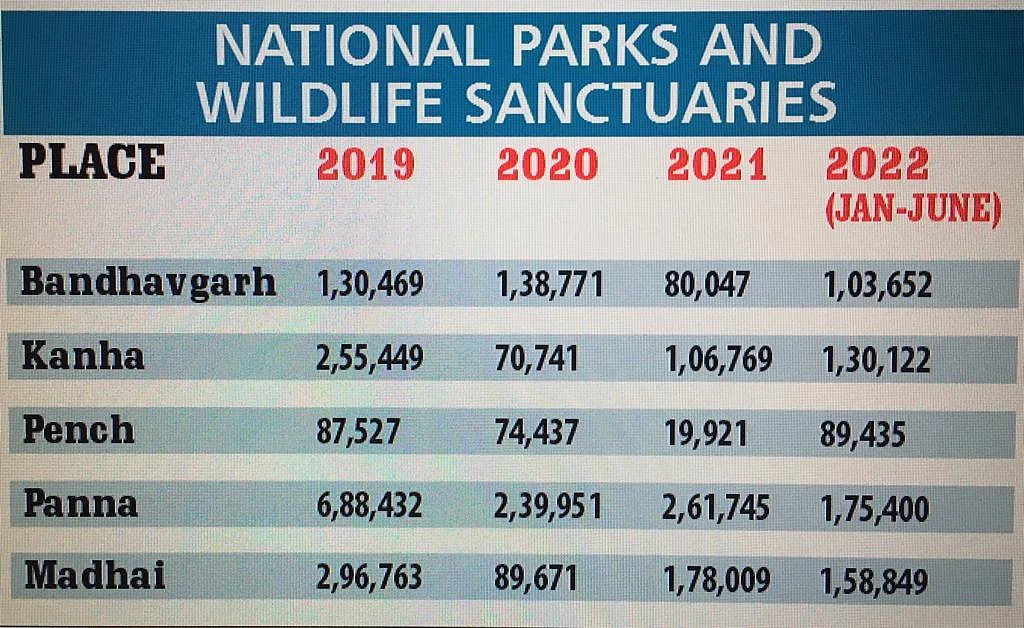 NATIONAL PARKS AND WILDLIFE SANCTUARIES

| PLACE | 2019 | 2020 | 2021 | 2022 (JAN-JUNE) |
|---|---|---|---|---|
| Bandhavgarh | 1,30,469 | 1,38,771 | 80,047 | 1,03,652 |
| Kanha | 2,55,449 | 70,741 | 1,06,769 | 1,30,122 |
| Pench | 87,527 | 74,437 | 19,921 | 89,435 |
| Panna | 6,88,432 | 2,39,951 | 2,61,745 | 1,75,400 |
| Madhai | 2,96,763 | 89,671 | 1,78,009 | 1,58,849 |